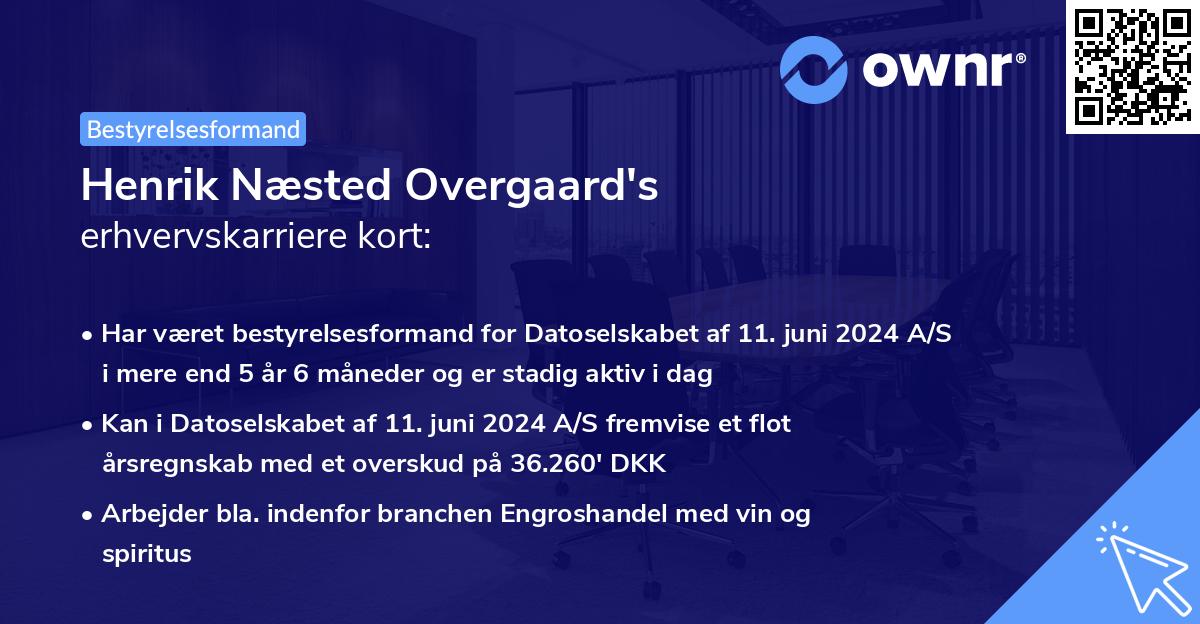 ownr®

Bestyrelsesformand

Henrik Næsted Overgaard's
erhvervskarriere kort:

• Har været bestyrelsesformand for Datoselskabet af 11. juni 2024 A/S i mere end 5 år 6 måneder og er stadig aktiv i dag

• Kan i Datoselskabet af 11. juni 2024 A/S fremvise et flot årsregnskab med et overskud på 36.260' DKK

• Arbejder bla. indenfor branchen Engroshandel med vin og spiritus